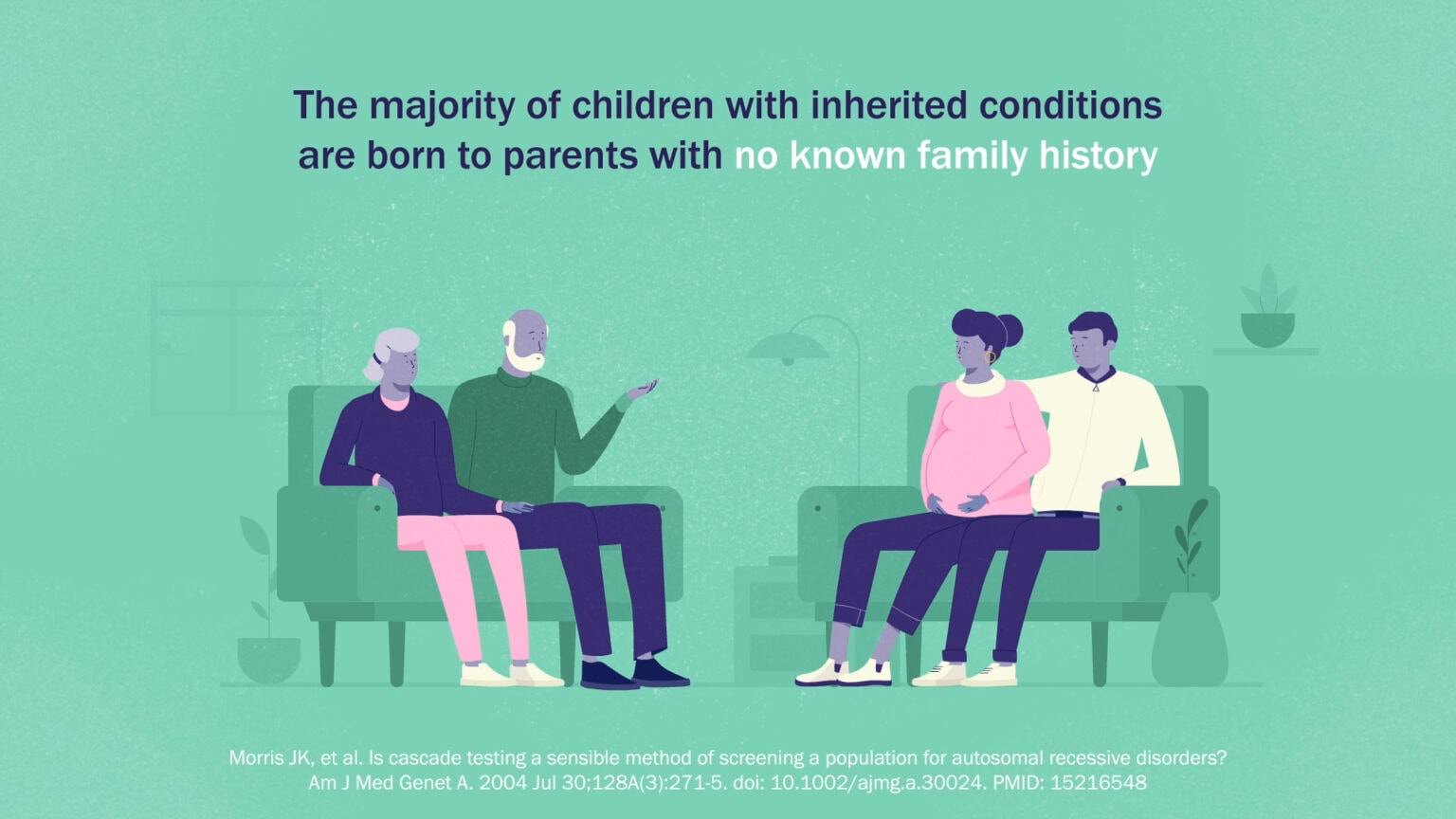 The majority of children with inherited conditions are born to parents with no known family history

Morris JK, et al. Is cascade testing a sensible method of screening a population for autosomal recessive disorders? Am J Med Genet A. 2004 Jul 30;128A(3):271-5. doi: 10.1002/ajmg.a.30024. PMID: 15216548